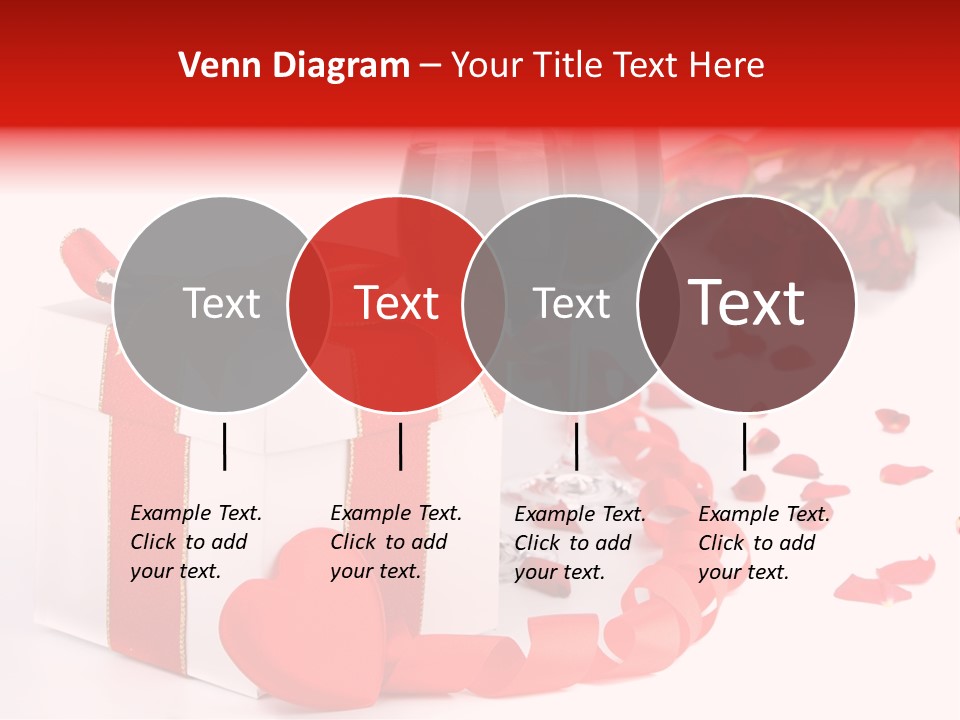 Venn Diagram – Your Title Text Here

Text

Text

Text

Text

Example Text. Click to add your text.

Example Text. Click to add your text.

Example Text. Click to add your text.

Example Text. Click to add your text.